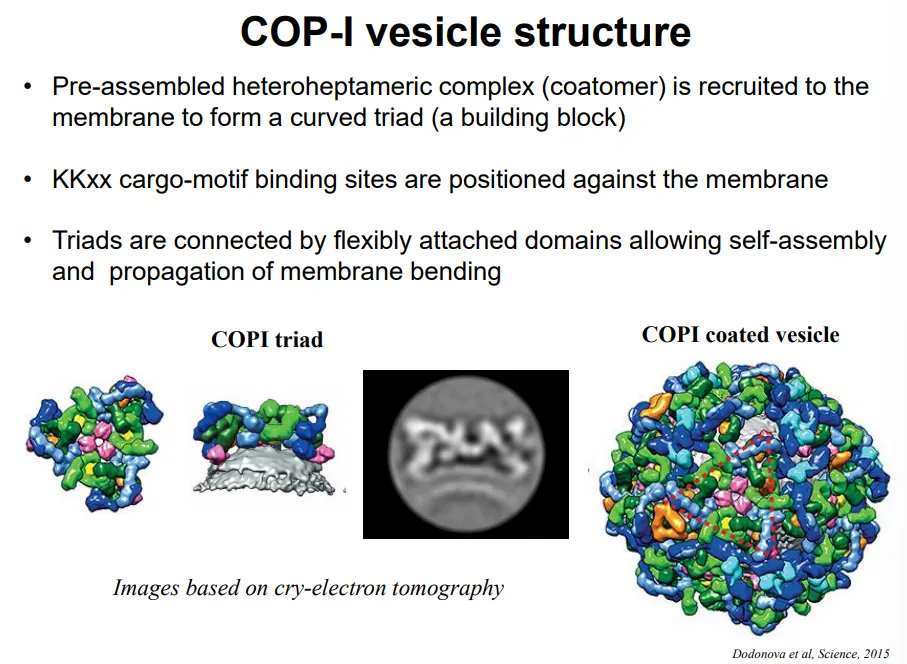 COP-I vesicle structure

• Pre-assembled heteroheptameric complex (coatomer) is recruited to the membrane to form a curved triad (a building block)

• KKxx cargo-motif binding sites are positioned against the membrane

• Triads are connected by flexibly attached domains allowing self-assembly and propagation of membrane bending

COPI triad

COPI coated vesicle

Images based on cry-electron tomography

Dodonova et al, Science, 2015